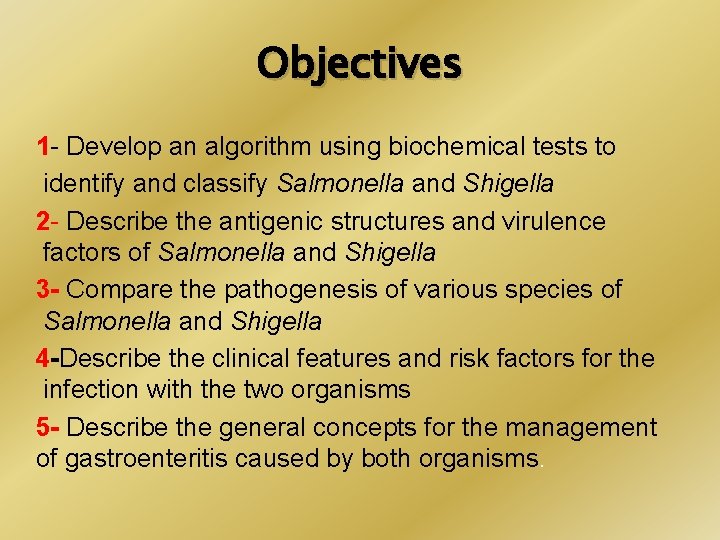 Objectives

1- Develop an algorithm using biochemical tests to identify and classify Salmonella and Shigella

2- Describe the antigenic structures and virulence factors of Salmonella and Shigella

3- Compare the pathogenesis of various species of Salmonella and Shigella

4-Describe the clinical features and risk factors for the infection with the two organisms

5- Describe the general concepts for the management of gastroenteritis caused by both organisms.